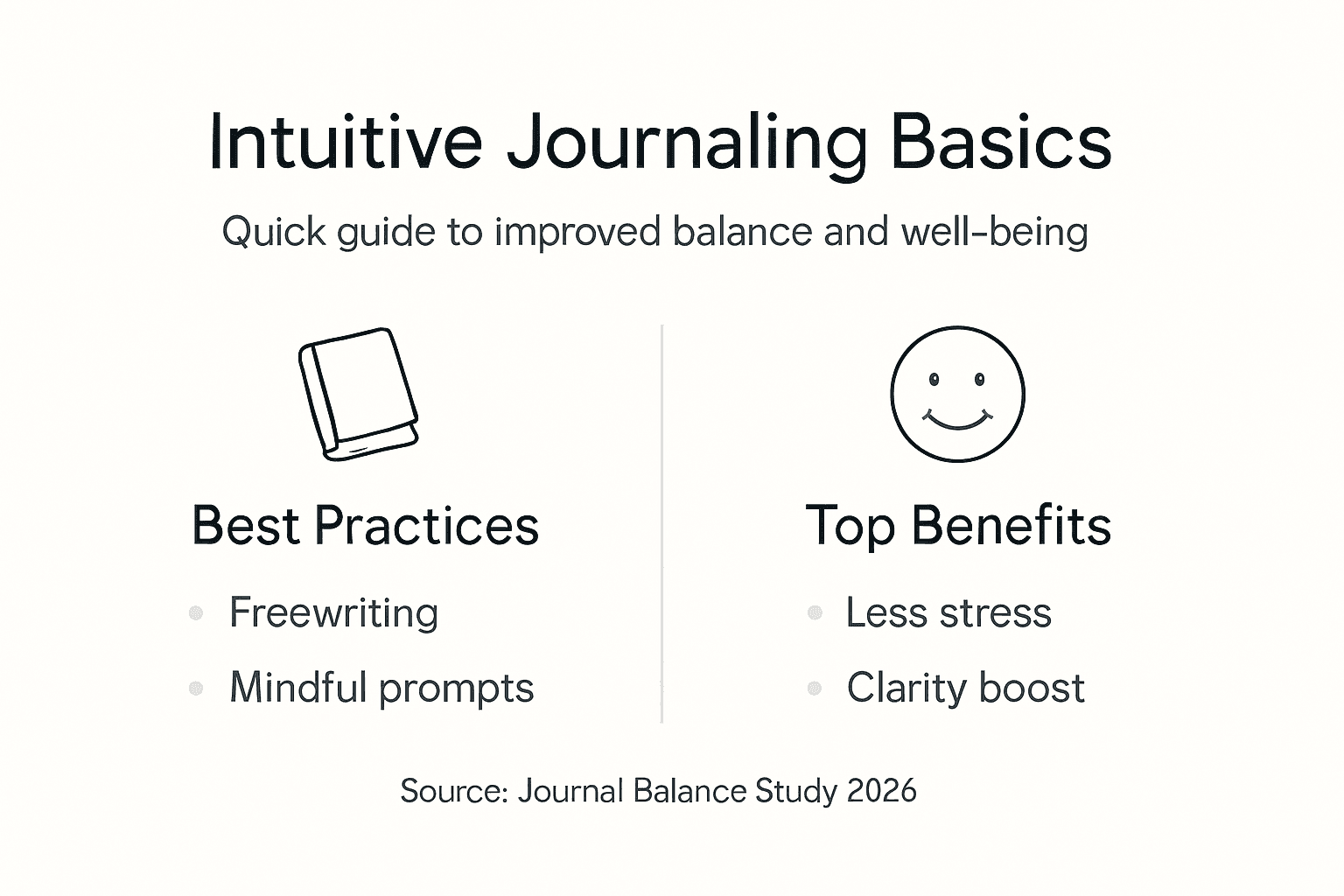 Intuitive Journaling Basics

Quick guide to improved balance and well-being

Best Practices

- Freewriting
- Mindful prompts

Top Benefits

- Less stress
- Clarity boost

Source: Journal Balance Study 2026